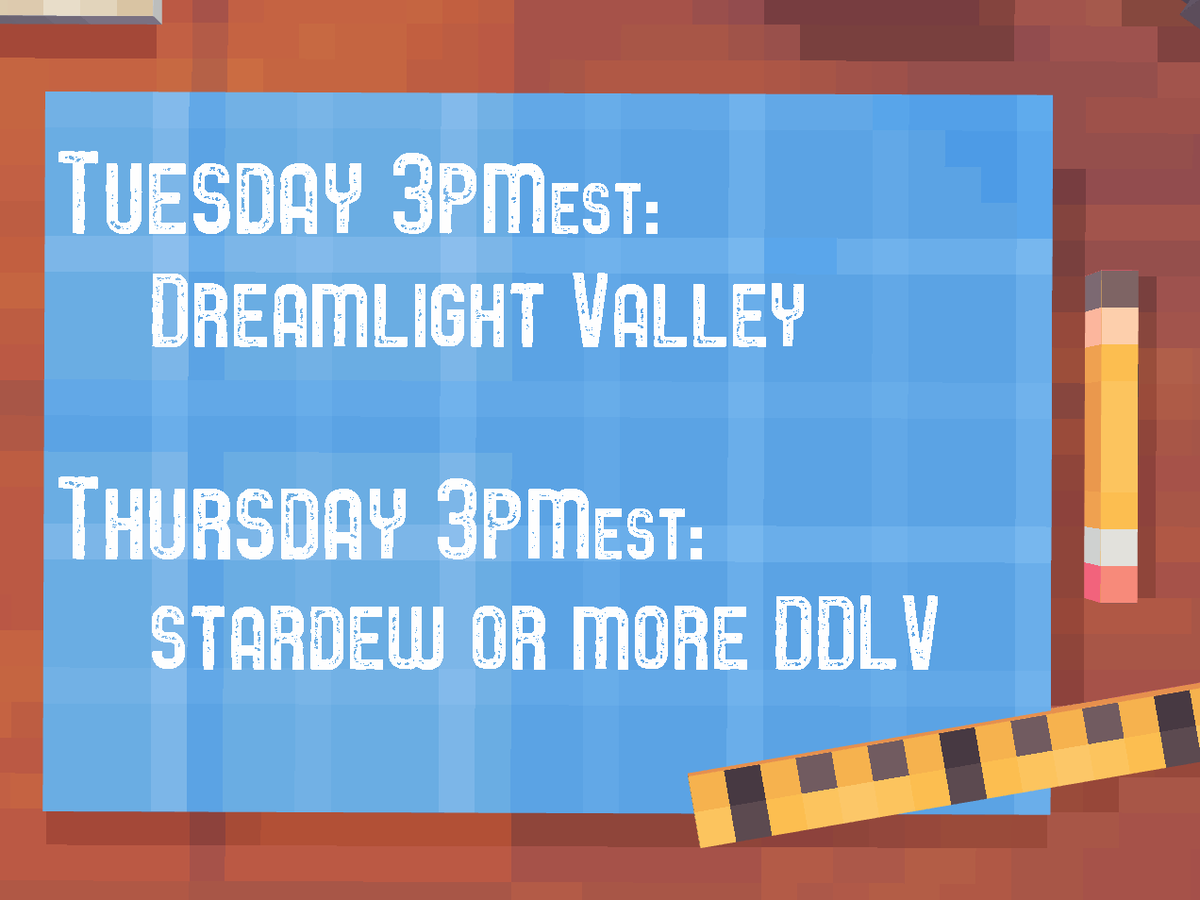 Tuesday 3PMest:
Dreamlight Valley

Thursday 3PMest:
stardew or more DDLV